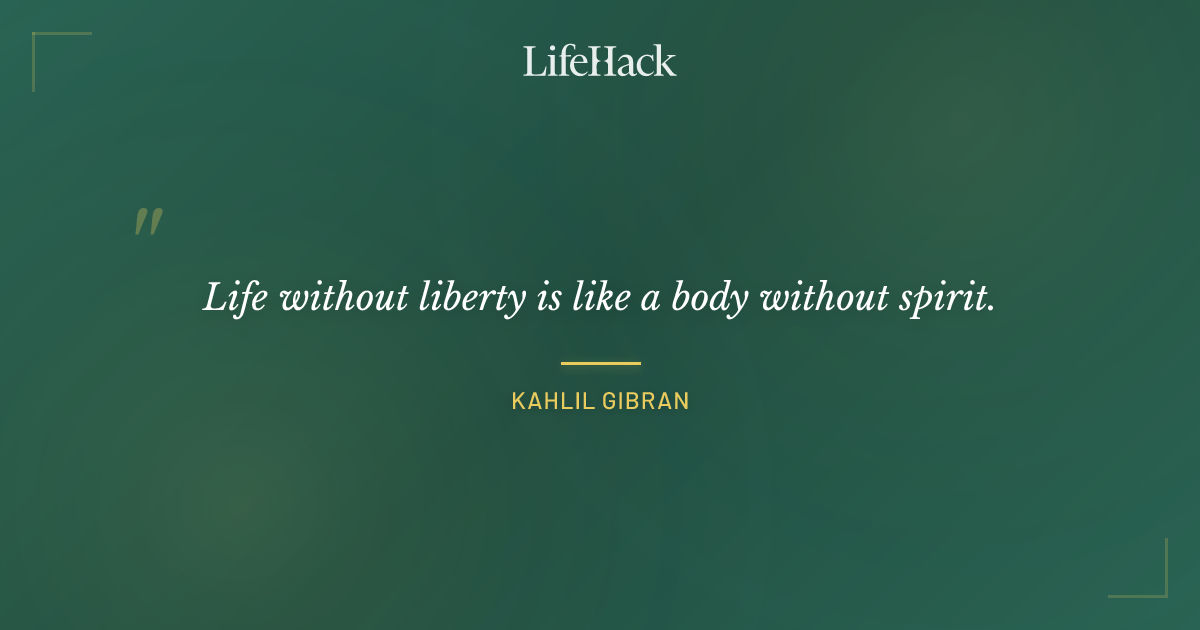 LifeHack

"

Life without liberty is like a body without spirit.

KAHLIL GIBRAN